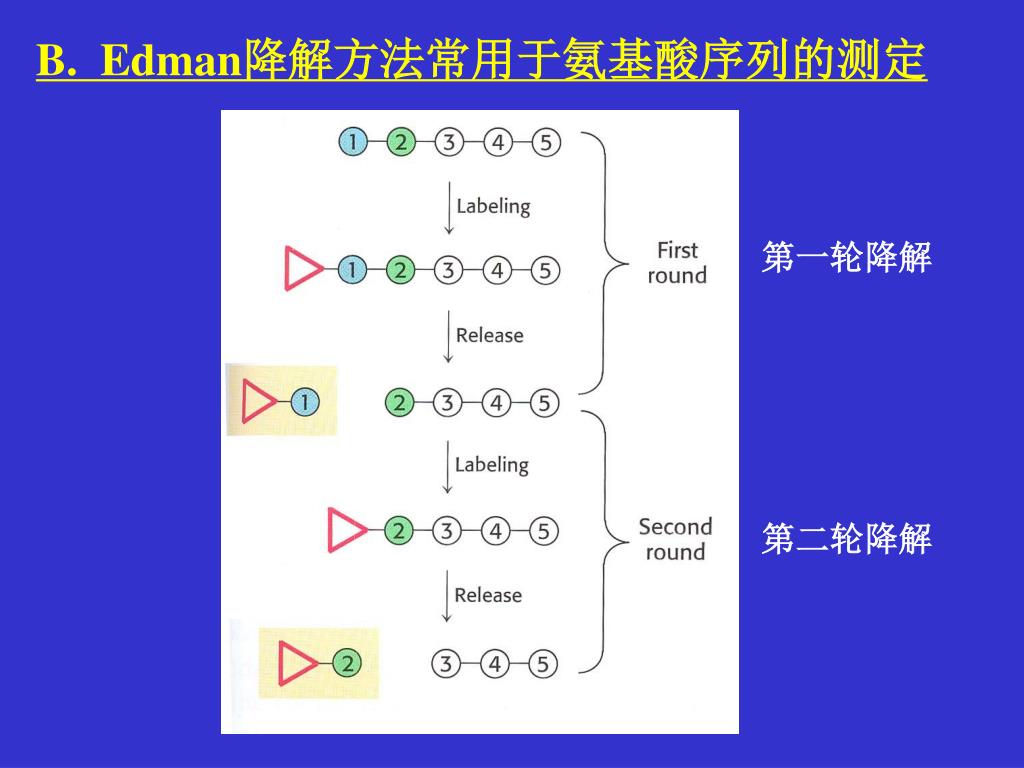 B. Edman降解方法常用于氨基酸序列的测定

1 2 3 4 5

Labeling

1 2 3 4 5

First round

第一轮降解

Release

1

2 3 4 5

Labeling

2 3 4 5

Second round

第二轮降解

Release

2

3 4 5